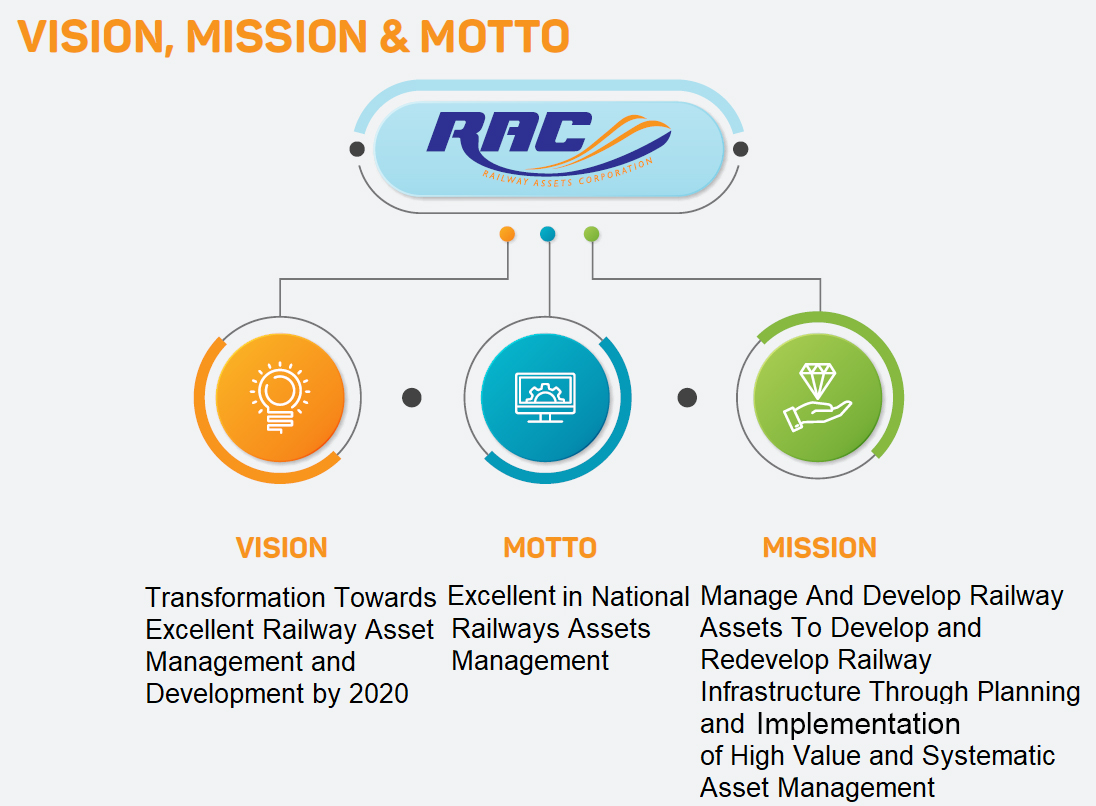 VISION, MISSION & MOTTO

RAC
RAILWAY ASSETS CORPORATION

VISION

Transformation Towards Excellent Railway Asset Management and Development by 2020

MOTTO

Excellent in National Railways Assets Management

MISSION

Manage And Develop Railway Assets To Develop and Redevelop Railway Infrastructure Through Planning and Implementation of High Value and Systematic Asset Management